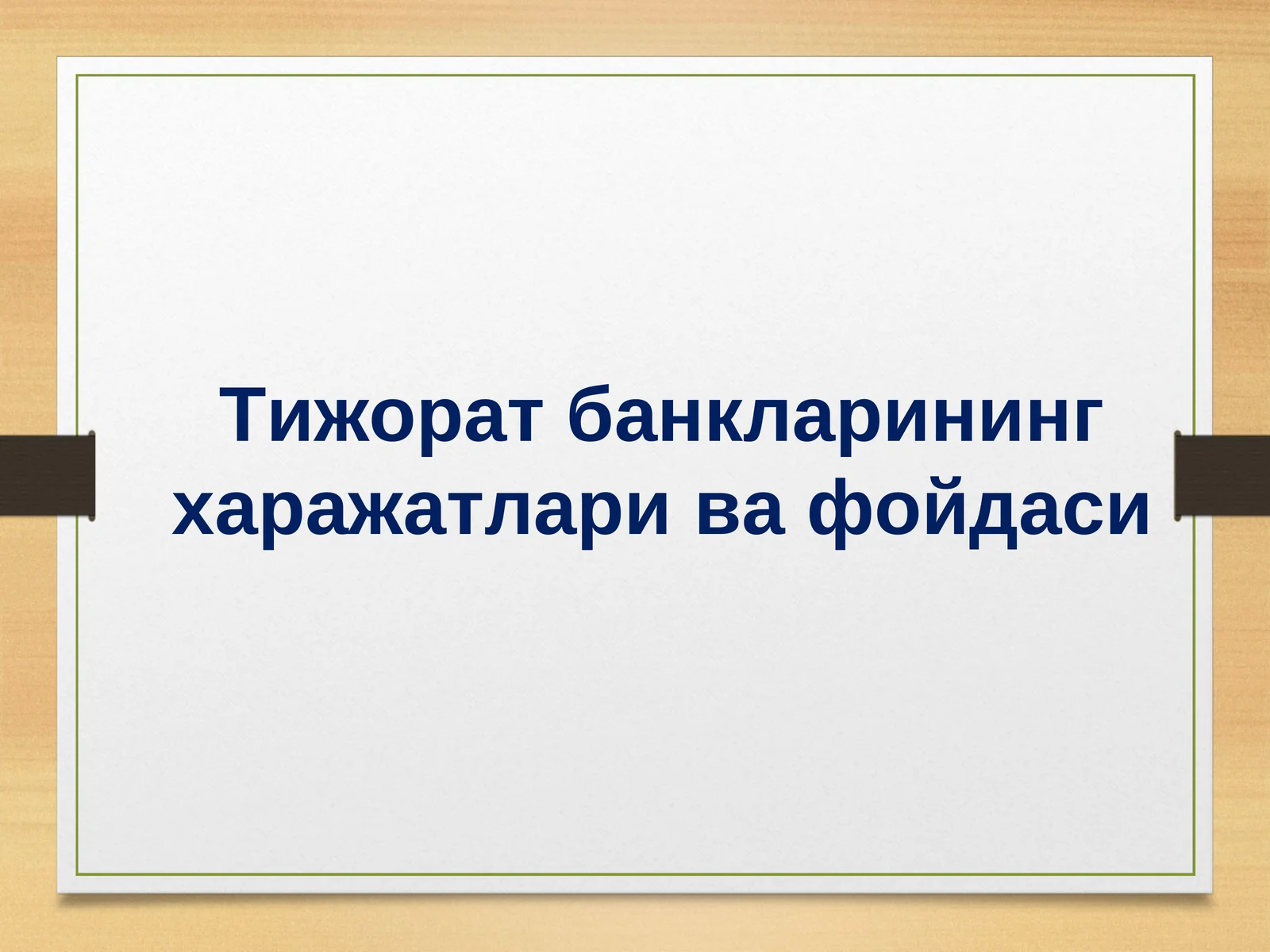 Тижорат банкларининг харажатлари ва фойдаси